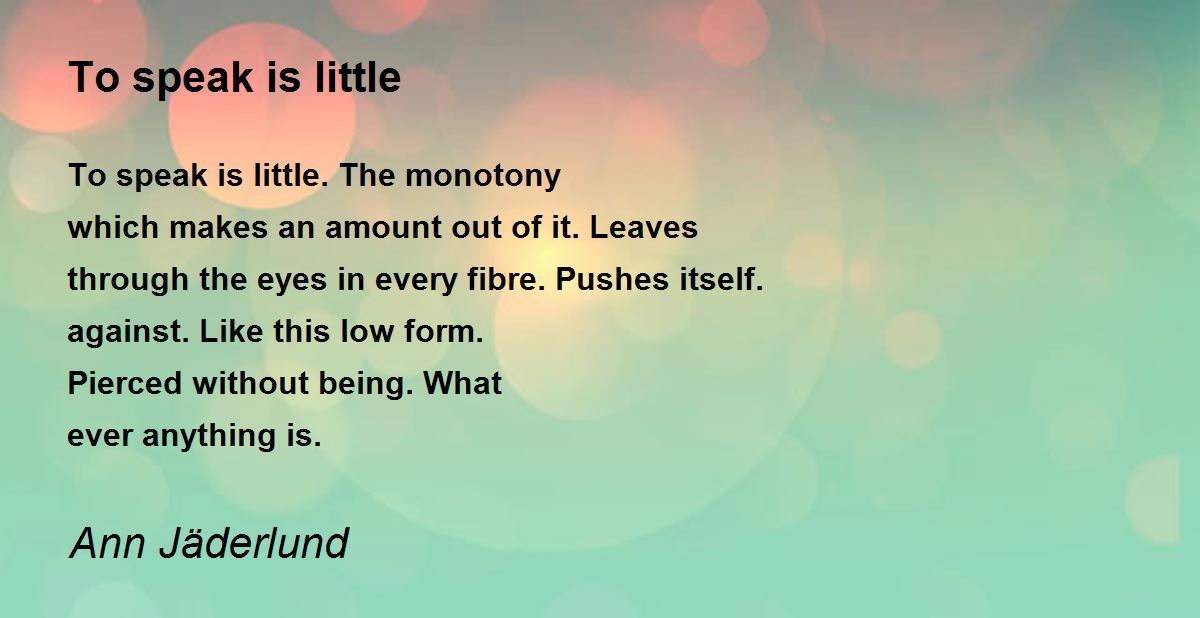 To speak is little

To speak is little. The monotony
which makes an amount out of it. Leaves
through the eyes in every fibre. Pushes itself.
against. Like this low form.
Pierced without being. What
ever anything is.

Ann Jäderlund